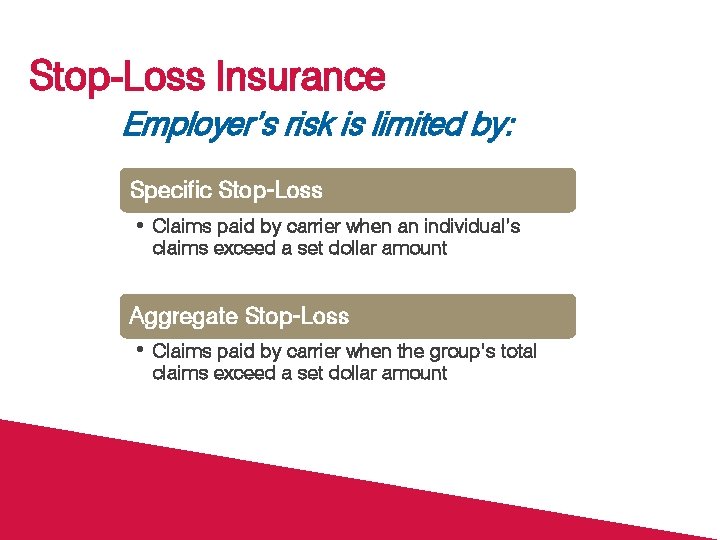 Stop-Loss Insurance

Employer's risk is limited by:

Specific Stop-Loss

• Claims paid by carrier when an individual's claims exceed a set dollar amount

Aggregate Stop-Loss

• Claims paid by carrier when the group's total claims exceed a set dollar amount